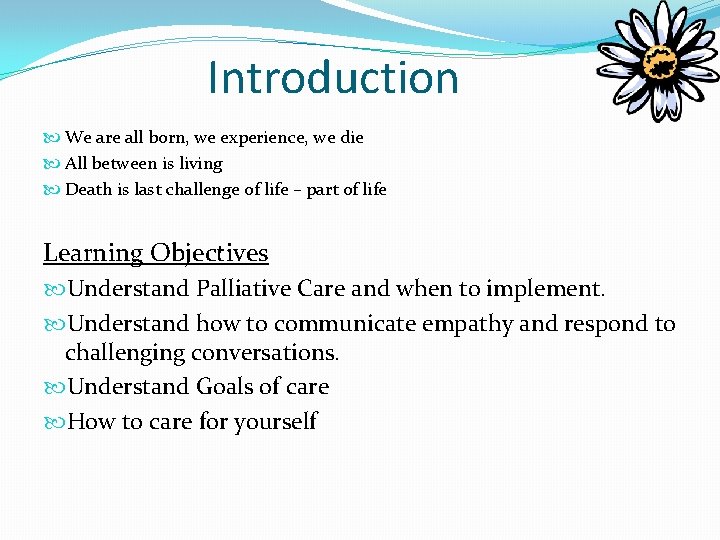 Introduction

We are all born, we experience, we die
All between is living
Death is last challenge of life – part of life

Learning Objectives
Understand Palliative Care and when to implement.
Understand how to communicate empathy and respond to challenging conversations.
Understand Goals of care
How to care for yourself